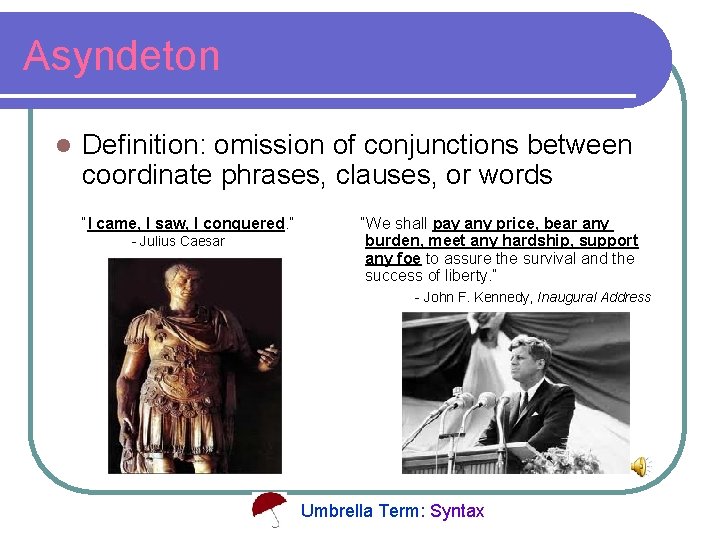 Asyndeton

Definition: omission of conjunctions between coordinate phrases, clauses, or words

"I came, I saw, I conquered."
- Julius Caesar

"We shall pay any price, bear any burden, meet any hardship, support any foe to assure the survival and the success of liberty."
- John F. Kennedy, Inaugural Address

Umbrella Term: Syntax